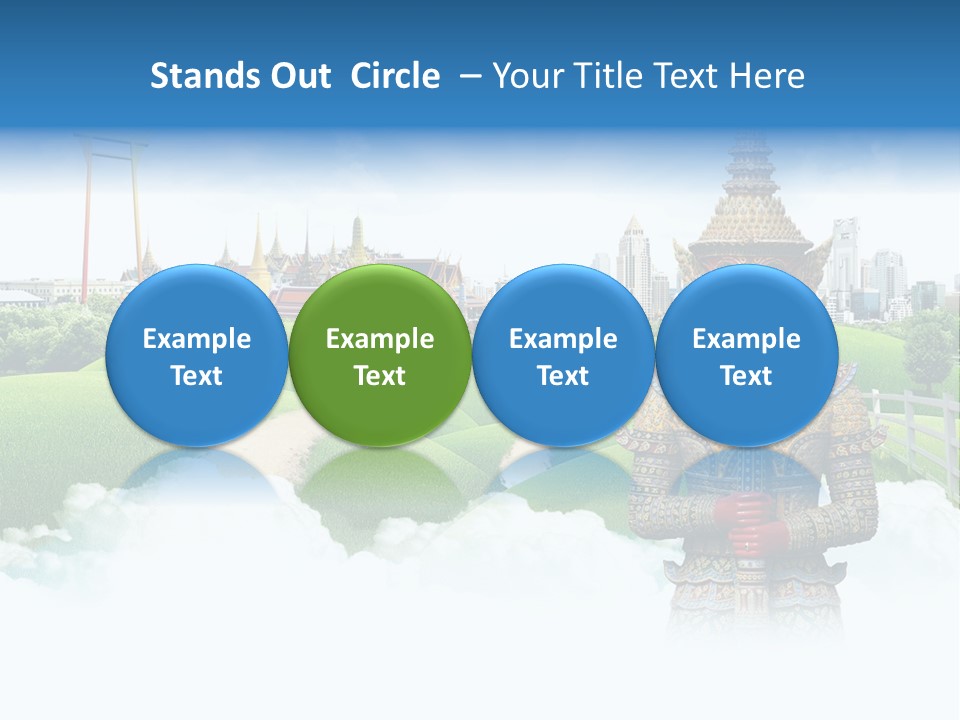 Stands Out Circle – Your Title Text Here

Example Text

Example Text

Example Text

Example Text